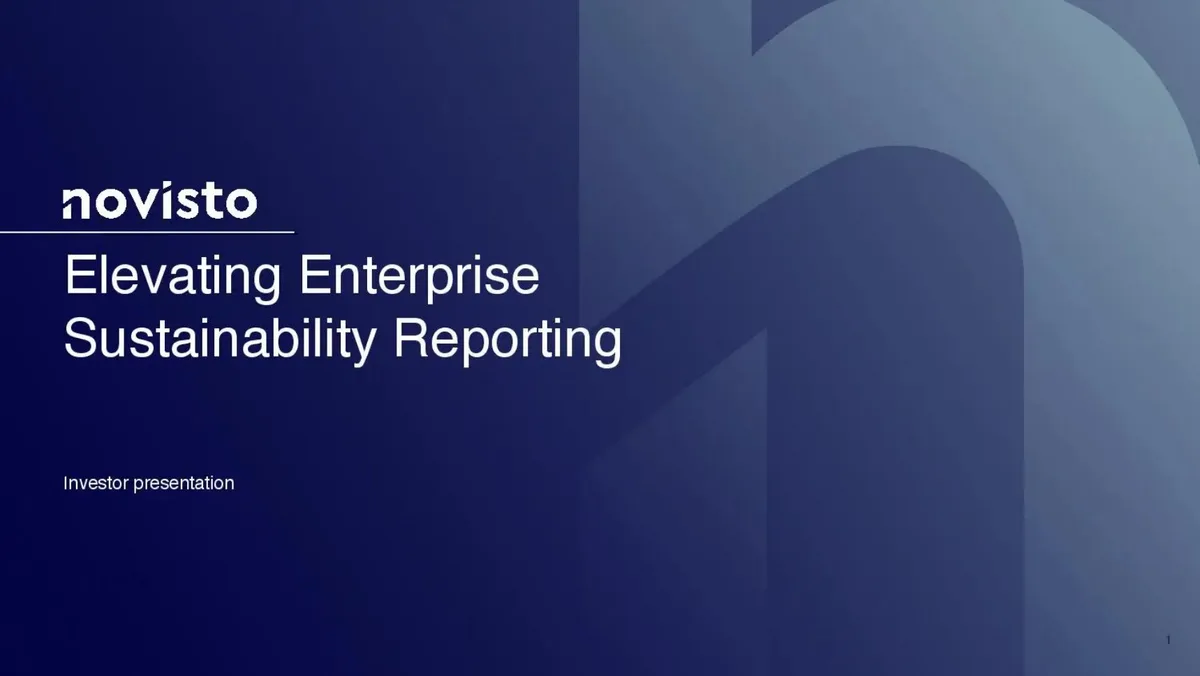 novisto

Elevating Enterprise Sustainability Reporting

Investor presentation

1